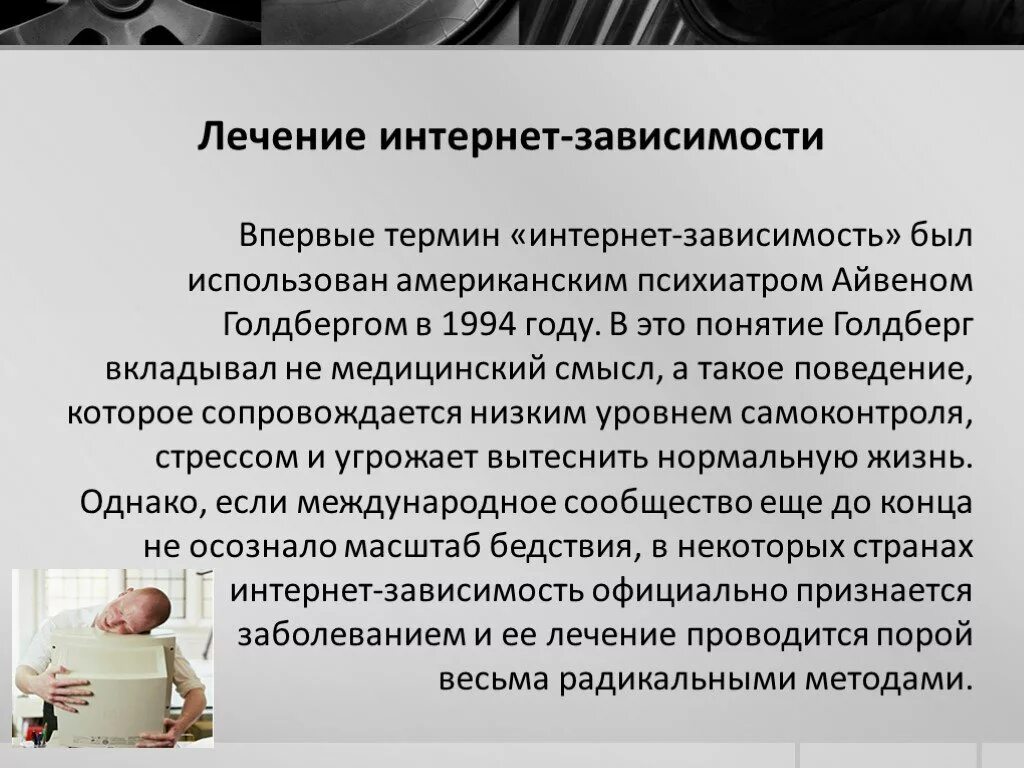 Лечение интернет-зависимости

Впервые термин «интернет-зависимость» был использован американским психиатром Айвеном Голдбергом в 1994 году. В это понятие Голдберг вкладывал не медицинский смысл, а такое поведение, которое сопровождается низким уровнем самоконтроля, стрессом и угрожает вытеснить нормальную жизнь. Однако, если международное сообщество еще до конца не осознало масштаб бедствия, в некоторых странах интернет-зависимость официально признается заболеванием и ее лечение проводится порой весьма радикальными методами.